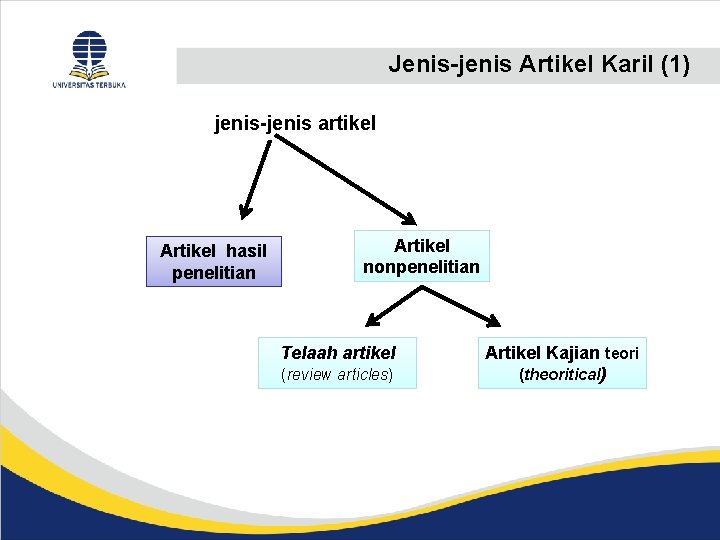 UNIVERSITAS TERBUKA

Jenis-jenis Artikel Karil (1)

jenis-jenis artikel

Artikel hasil penelitian

Artikel nonpenelitian

Telaah artikel (review articles)

Artikel Kajian teori (theoritical)